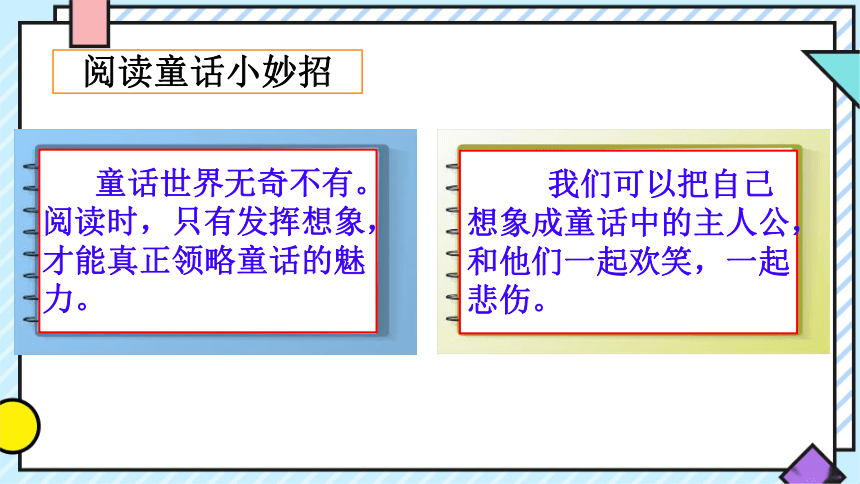 阅读童话小妙招

童话世界无奇不有。阅读时，只有发挥想象，才能真正领略童话的魅力。

我们可以把自己想象成童话中的主人公，和他们一起欢笑，一起悲伤。